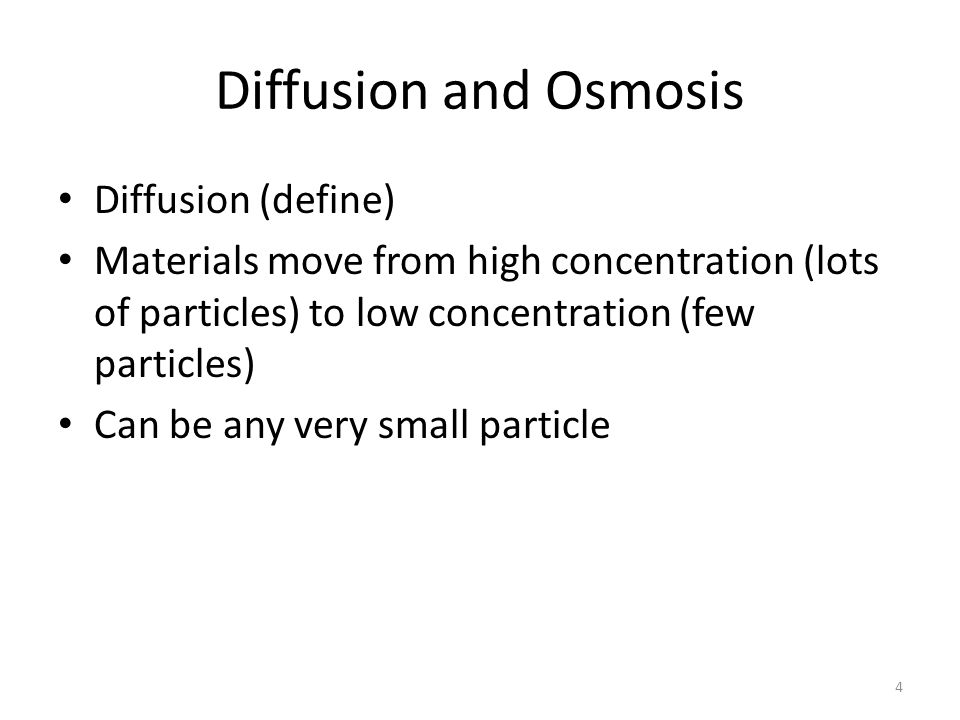 Diffusion and Osmosis

• Diffusion (define)
• Materials move from high concentration (lots of particles) to low concentration (few particles)
• Can be any very small particle

4